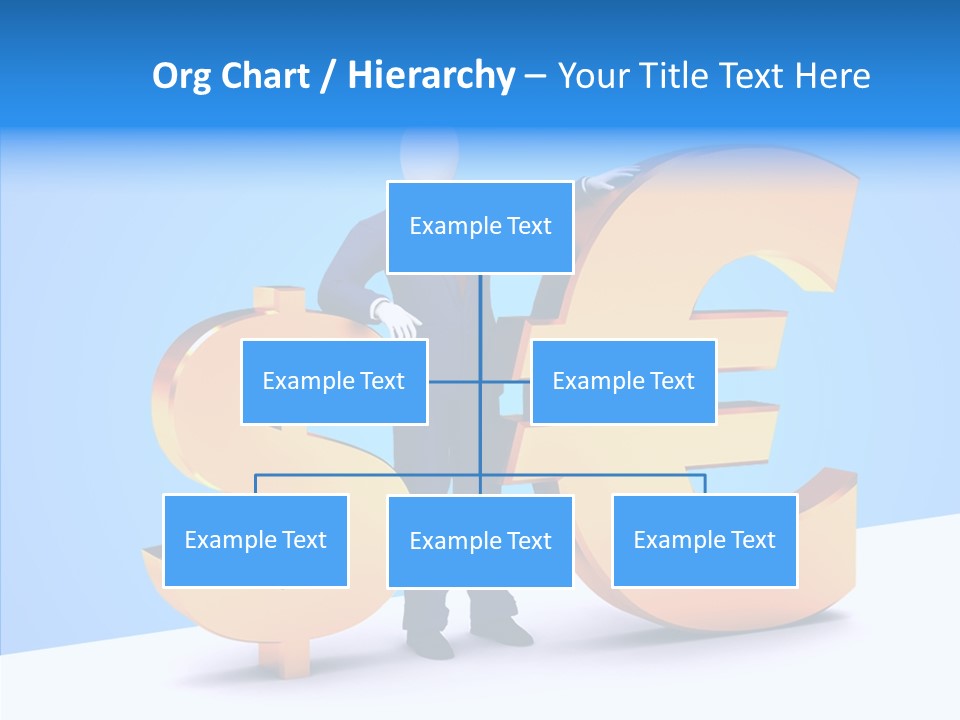 Org Chart / Hierarchy – Your Title Text Here

Example Text

Example Text

Example Text

Example Text

Example Text

Example Text